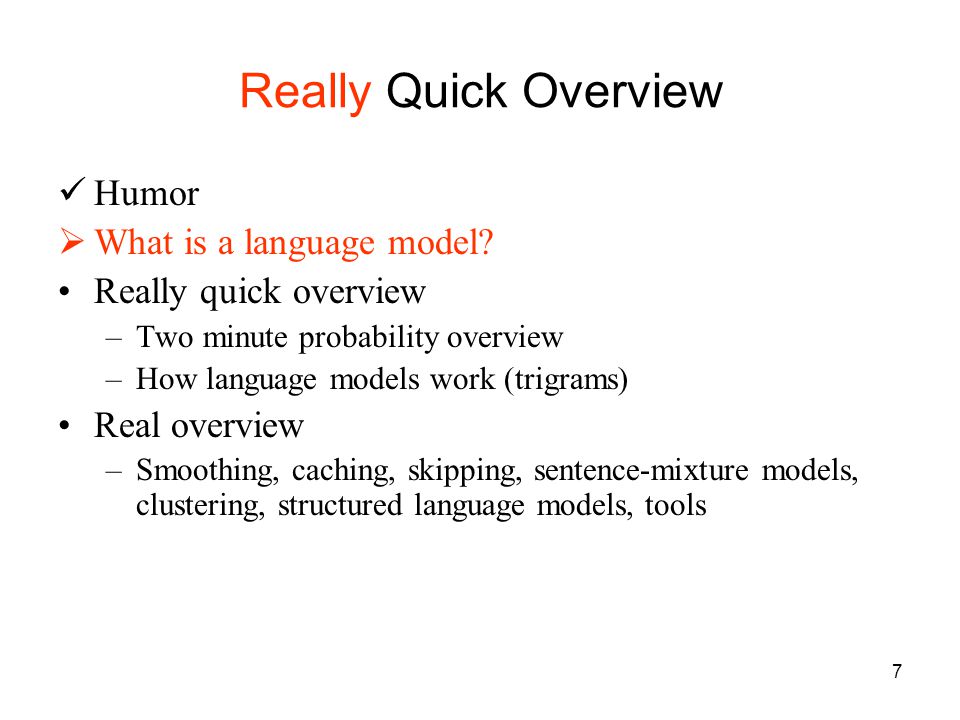 Really Quick Overview

✓ Humor
➢ What is a language model?
• Really quick overview
– Two minute probability overview
– How language models work (trigrams)
• Real overview
– Smoothing, caching, skipping, sentence-mixture models, clustering, structured language models, tools

7